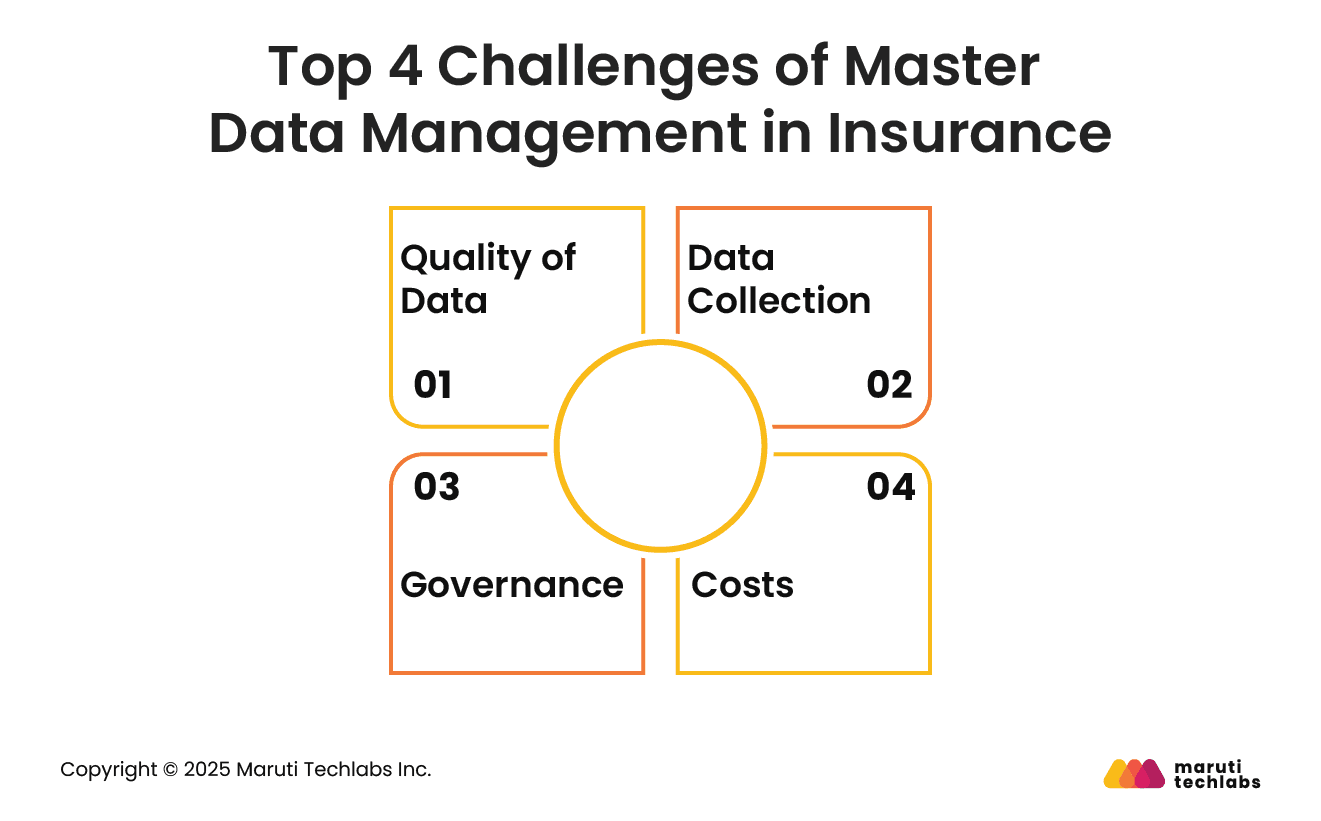 Top 4 Challenges of Master Data Management in Insurance

Quality of Data

01

Data Collection

02

03

Governance

04

Costs

Copyright © 2025 Maruti Techlabs Inc.

maruti techlabs